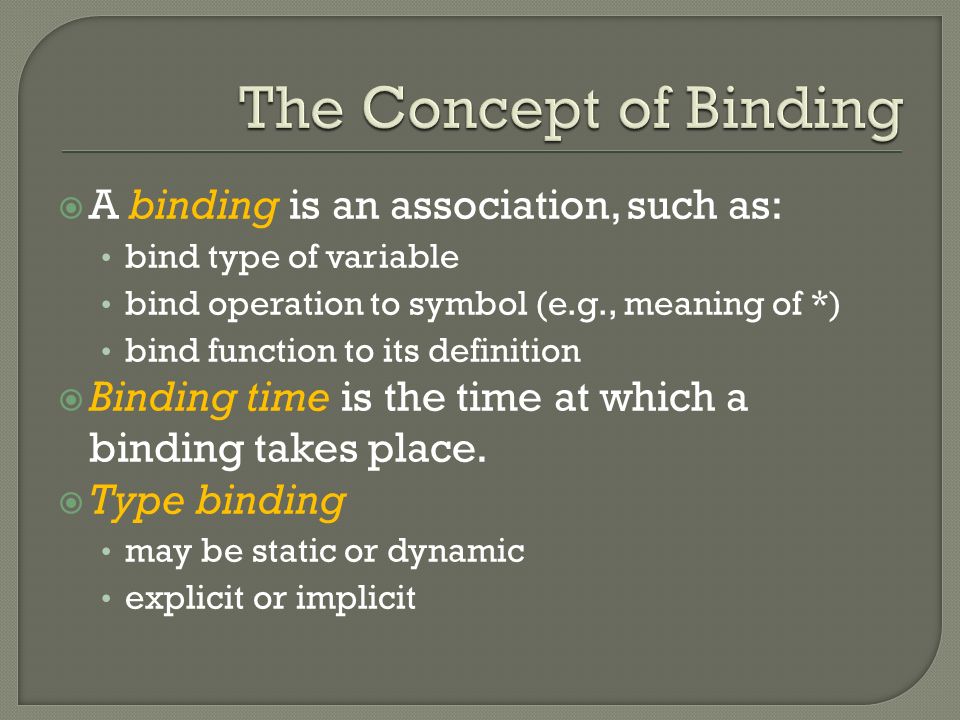 The Concept of Binding

A binding is an association, such as:
• bind type of variable
• bind operation to symbol (e.g., meaning of *)
• bind function to its definition

Binding time is the time at which a binding takes place.

Type binding
• may be static or dynamic
• explicit or implicit